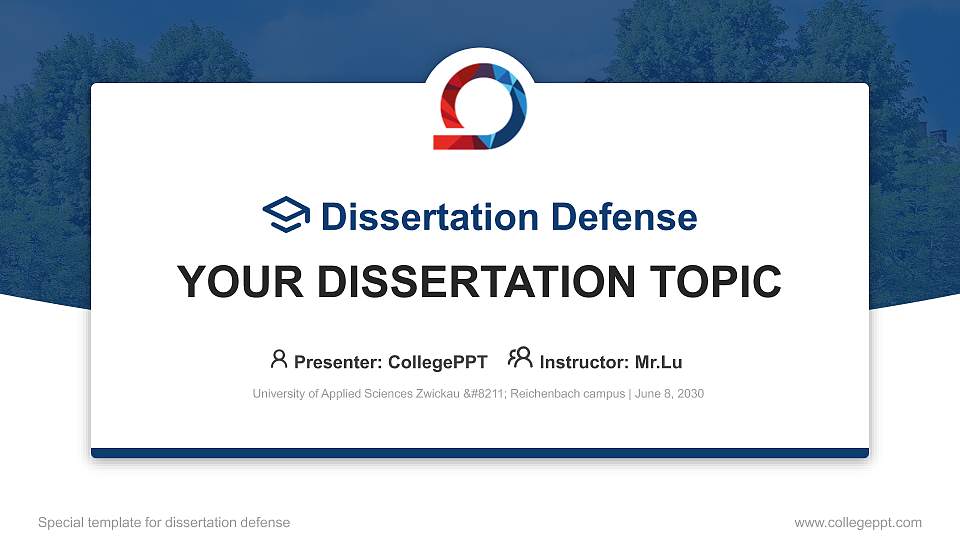 Dissertation Defense

YOUR DISSERTATION TOPIC

Presenter: CollegePPT Instructor: Mr.Lu

University of Applied Sciences Zwickau &#8211; Reichenbach campus | June 8, 2030

Special template for dissertation defense

www.collegeppt.com